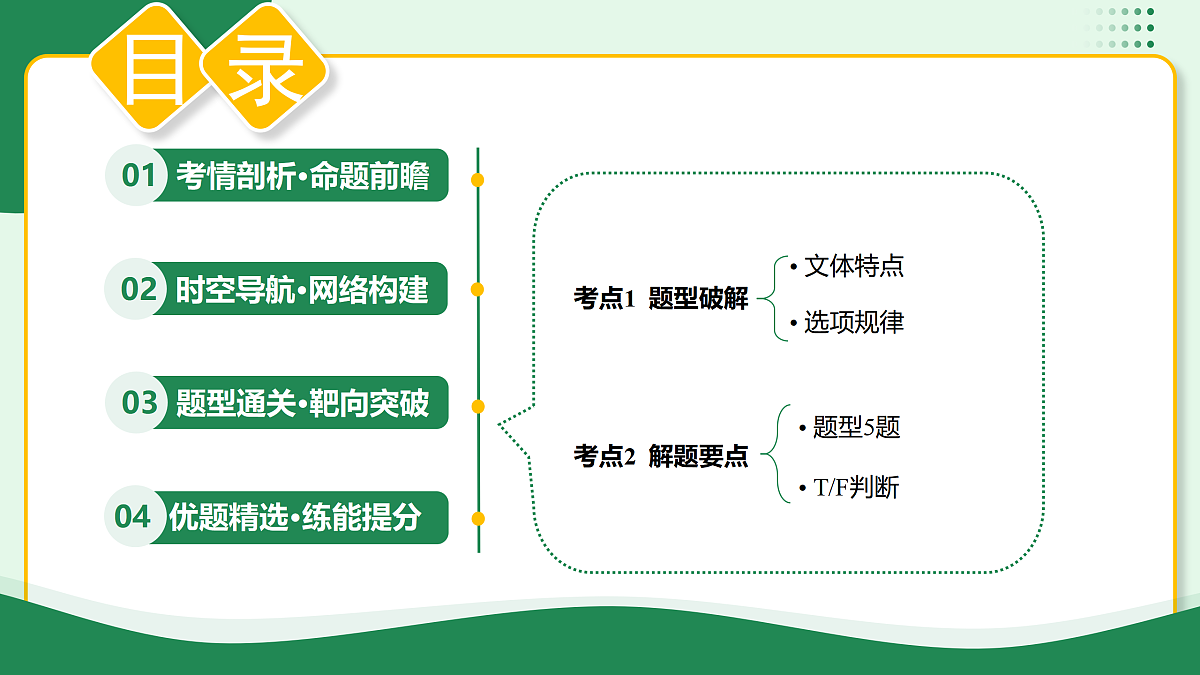 目录

01 考情剖析·命题前瞻

02 时空导航·网络构建

03 题型通关·靶向突破

04 优题精选·练能提分

考点1 题型破解
• 文体特点
• 选项规律

考点2 解题要点
• 题型5题
• T/F判断